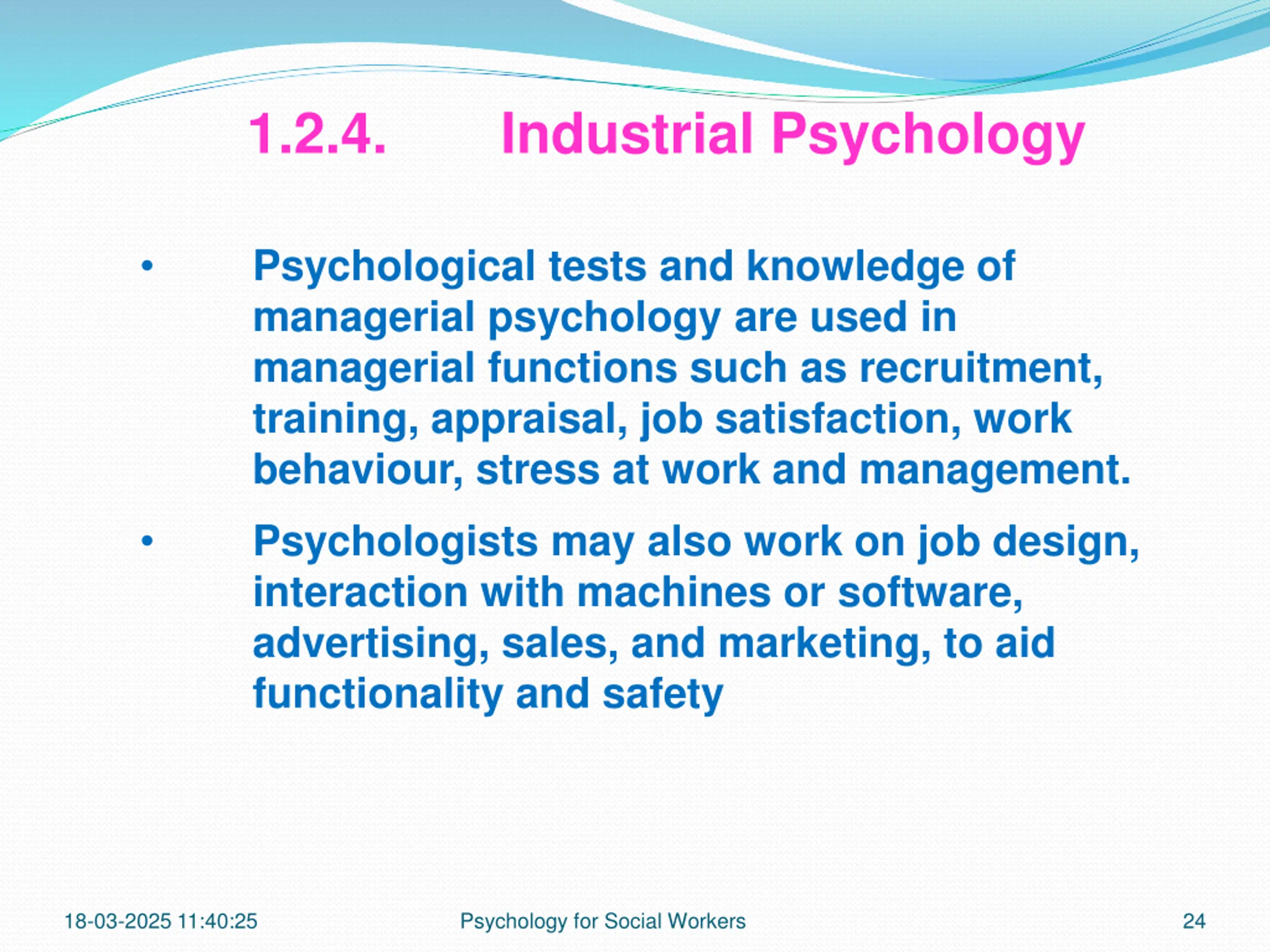 1.2.4. Industrial Psychology

• Psychological tests and knowledge of managerial psychology are used in managerial functions such as recruitment, training, appraisal, job satisfaction, work behaviour, stress at work and management.

• Psychologists may also work on job design, interaction with machines or software, advertising, sales, and marketing, to aid functionality and safety

18-03-2025 11:40:25 Psychology for Social Workers 24